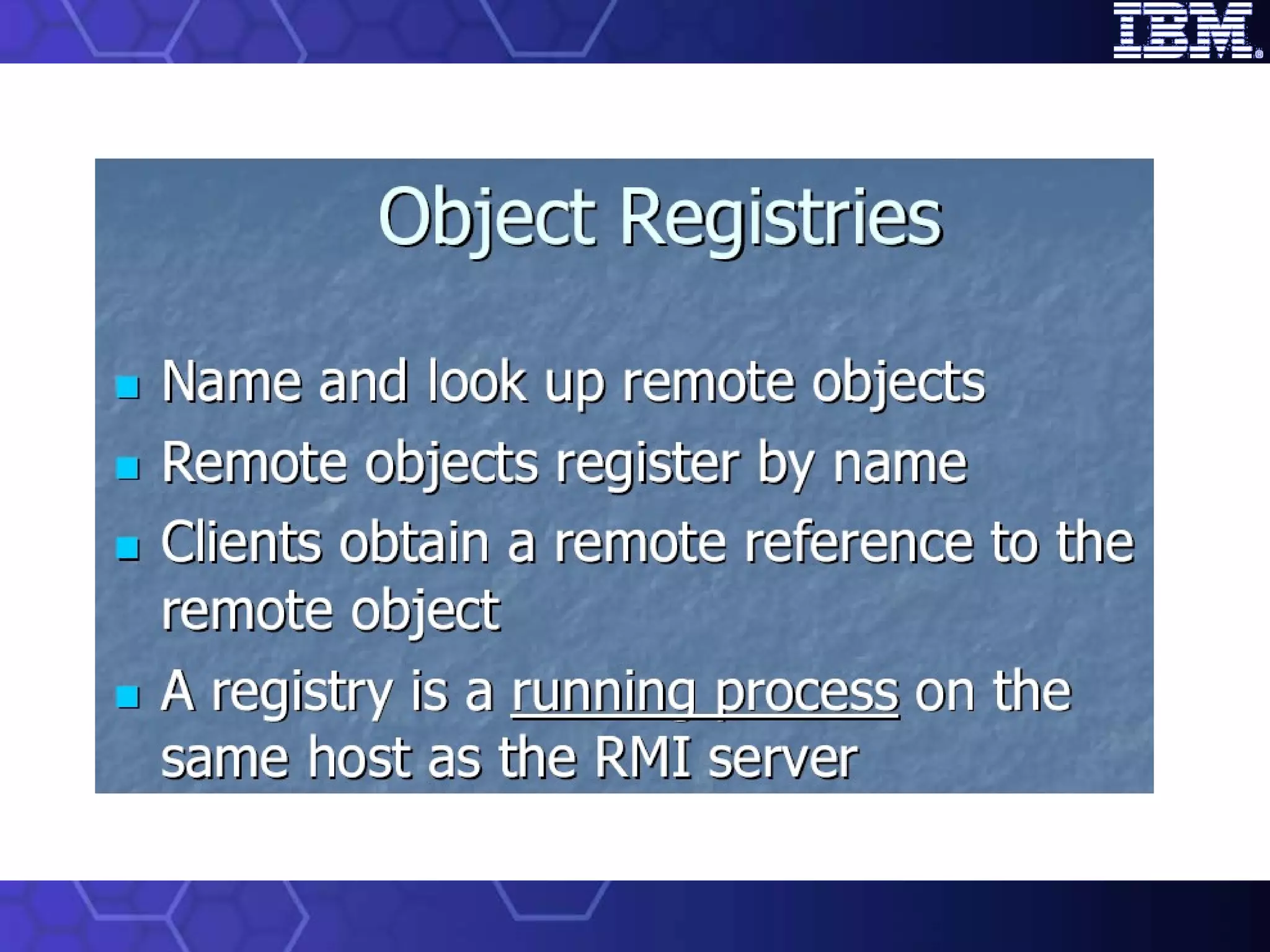 IBM®

Object Registries

- Name and look up remote objects
- Remote objects register by name
- Clients obtain a remote reference to the remote object
- A registry is a running process on the same host as the RMI server